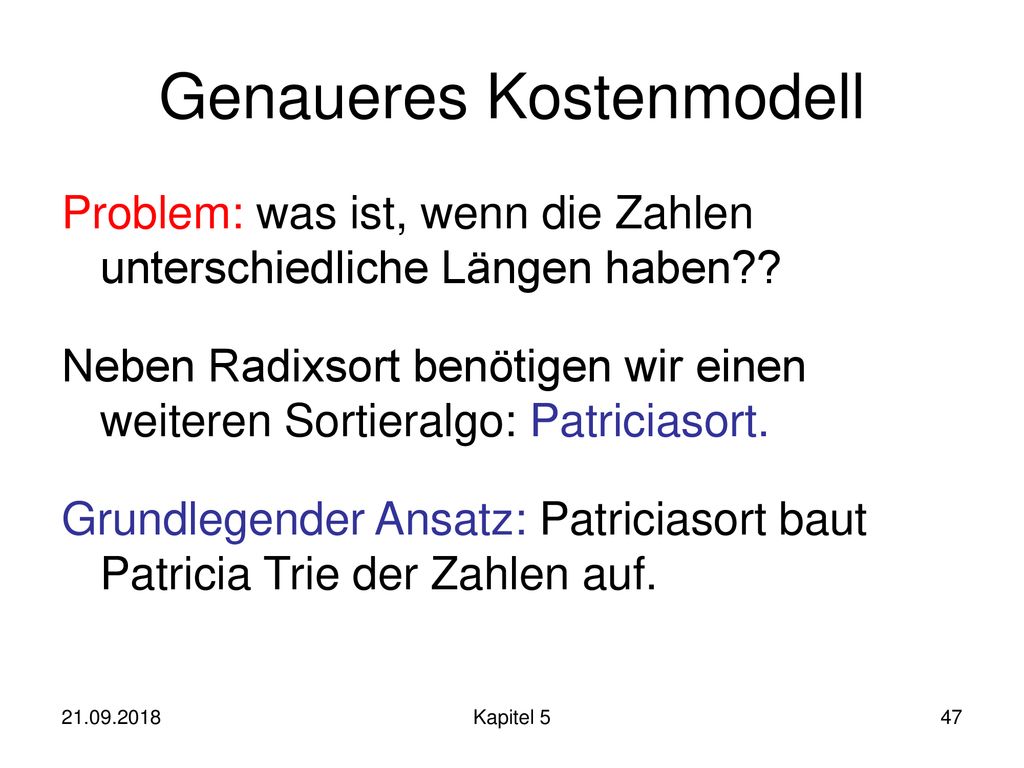 Genaueres Kostenmodell

Problem: was ist, wenn die Zahlen unterschiedliche Längen haben??

Neben Radixsort benötigen wir einen weiteren Sortieralgo: Patriciasort.

Grundlegender Ansatz: Patriciasort baut Patricia Trie der Zahlen auf.

21.09.2018

Kapitel 5

47